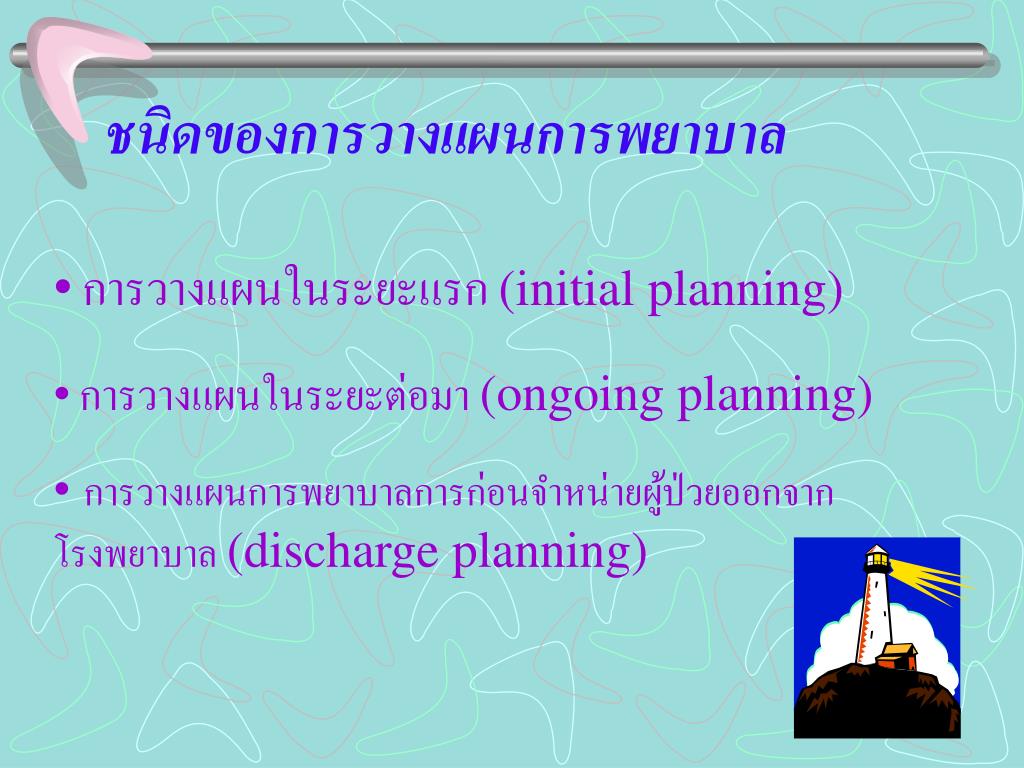 ชนิดของการวางแผนการพยาบาล

• การวางแผนในระยะแรก (initial planning)

• การวางแผนในระยะต่อมา (ongoing planning)

• การวางแผนการพยาบาลการก่อนจำหน่ายผู้ป่วยออกจากโรงพยาบาล (discharge planning)